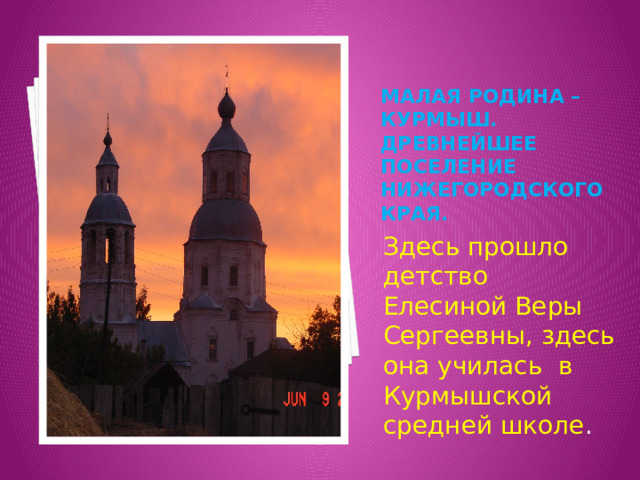 JUN 9 2

МАЛАЯ РОДИНА – КУРМЫШ. ДРЕВНЕЙШЕЕ ПОСЕЛЕНИЕ НИЖЕГОРОДСКОГО КРАЯ.

Здесь прошло детство Елесиной Веры Сергеевны, здесь она училась в Курмышской средней школе.